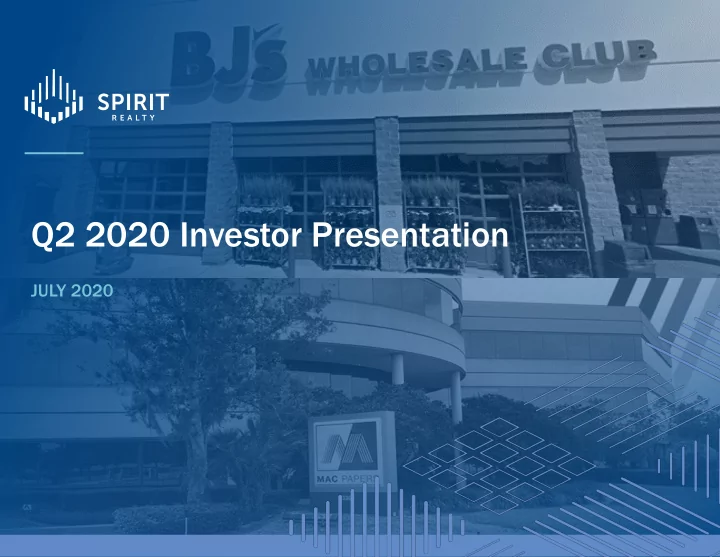 BJ's WHOLESALE CLUB

SPIRIT
REALTY

Q2 2020 Investor Presentation

JULY 2020

MAC PAPERS